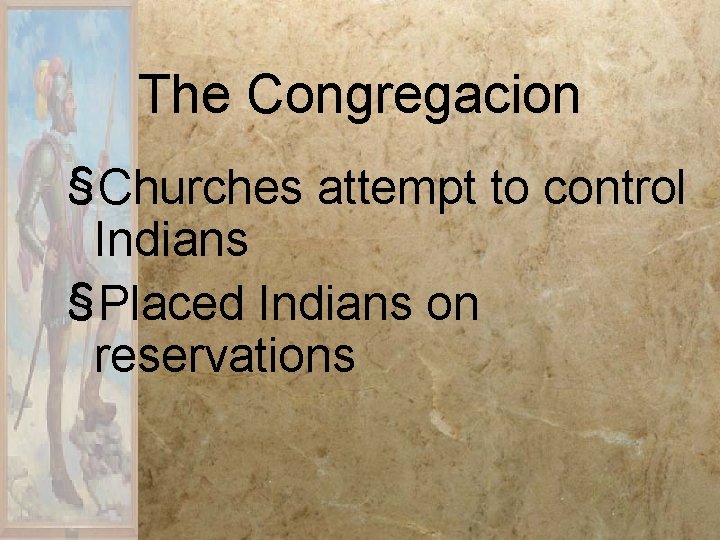 The Congregacion

§Churches attempt to control Indians

§Placed Indians on reservations